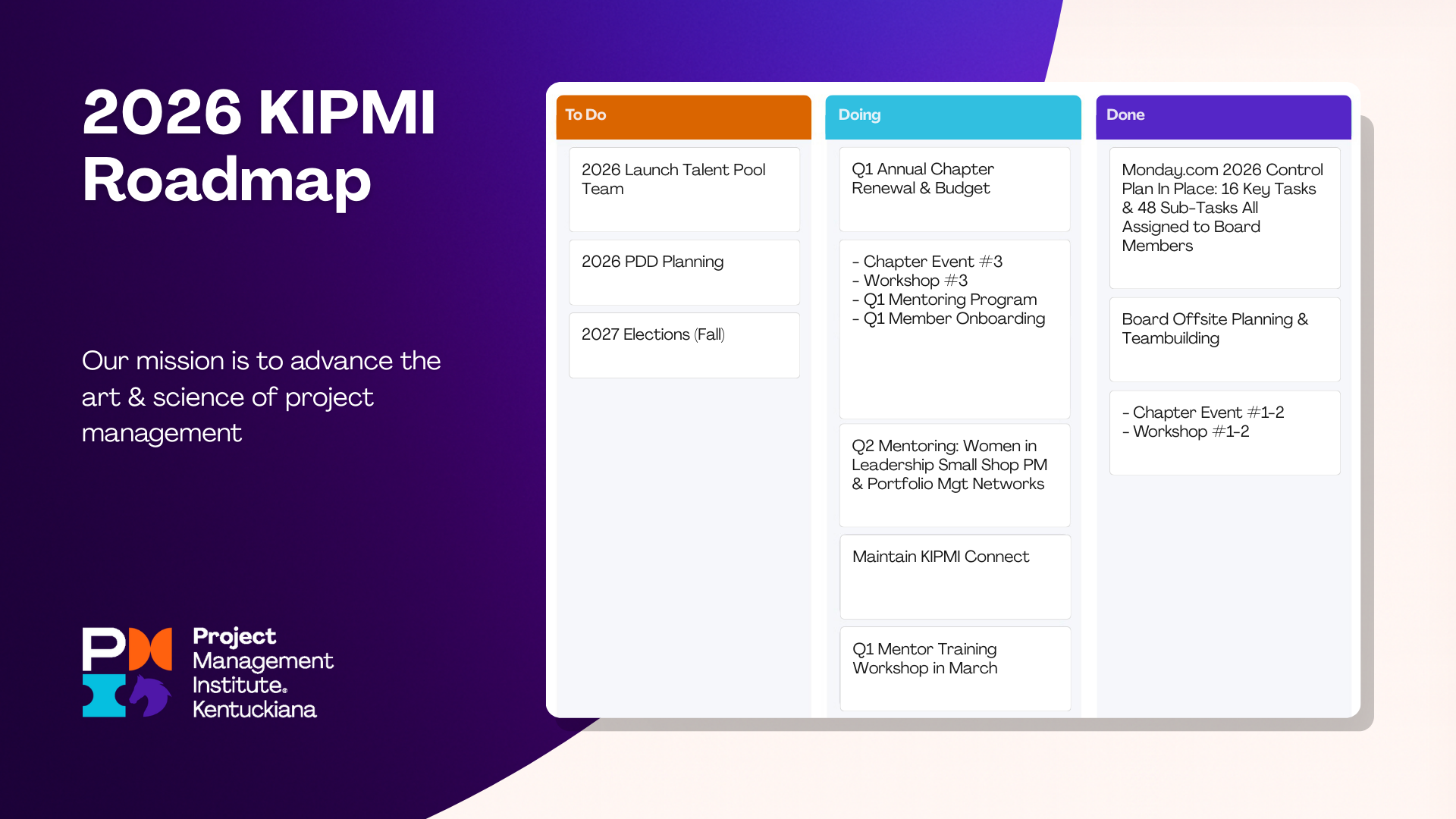 2026 KIPMI Roadmap

Our mission is to advance the art & science of project management

Project Management Institute. Kentuckiana

To Do

2026 Launch Talent Pool Team

2026 PDD Planning

2027 Elections (Fall)

Doing

Q1 Annual Chapter Renewal & Budget

- Chapter Event #3
- Workshop #3
- Q1 Mentoring Program
- Q1 Member Onboarding

Q2 Mentoring: Women in Leadership Small Shop PM & Portfolio Mgt Networks

Maintain KIPMI Connect

Q1 Mentor Training Workshop in March

Done

Monday.com 2026 Control Plan In Place: 16 Key Tasks & 48 Sub-Tasks All Assigned to Board Members

Board Offsite Planning & Teambuilding

- Chapter Event #1-2
- Workshop #1-2